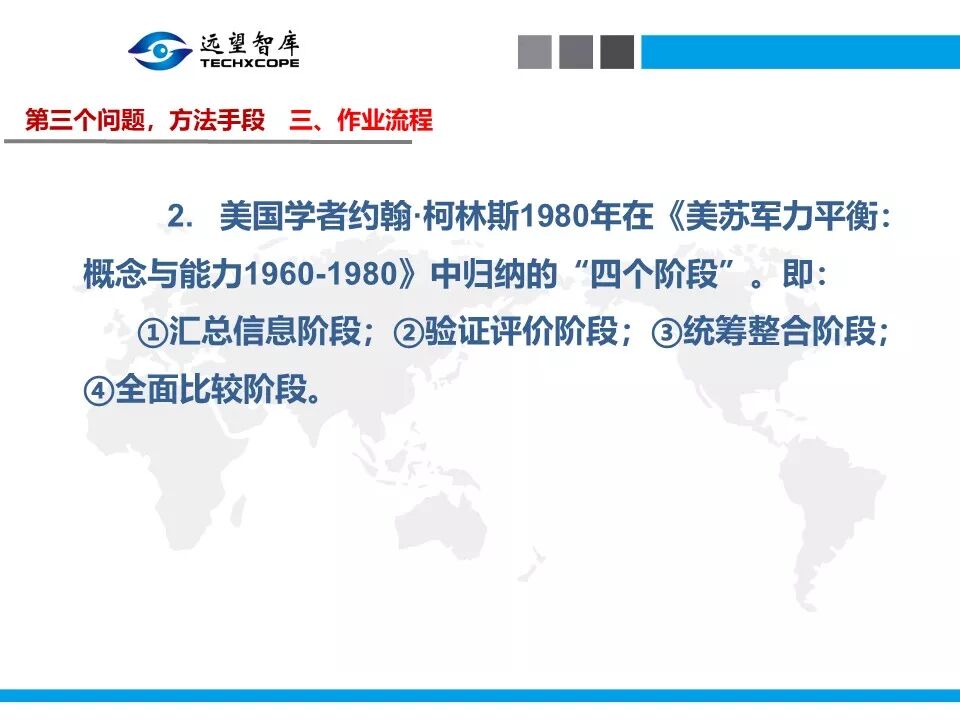 远望智库
TECHXCOPE

第三个问题，方法手段 三、作业流程

2. 美国学者约翰·柯林斯1980年在《美苏军力平衡：概念与能力1960-1980》中归纳的“四个阶段”。即：

①汇总信息阶段；②验证评价阶段；③统筹整合阶段；④全面比较阶段。